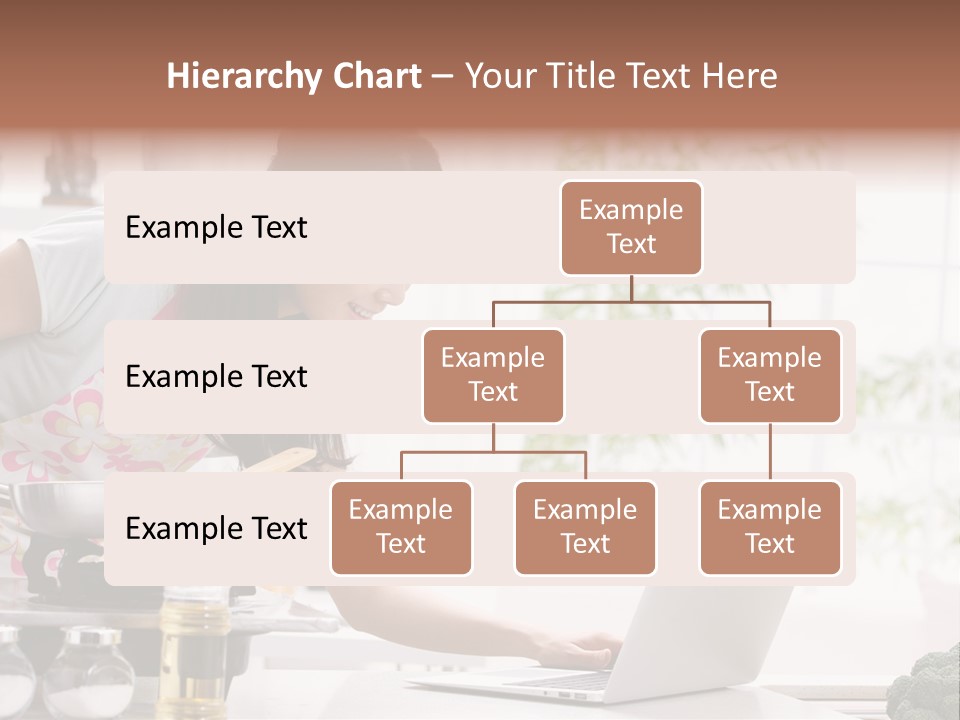 Hierarchy Chart – Your Title Text Here

Example Text

Example Text

Example Text

Example Text

Example Text

Example Text

Example Text

Example Text

Example Text